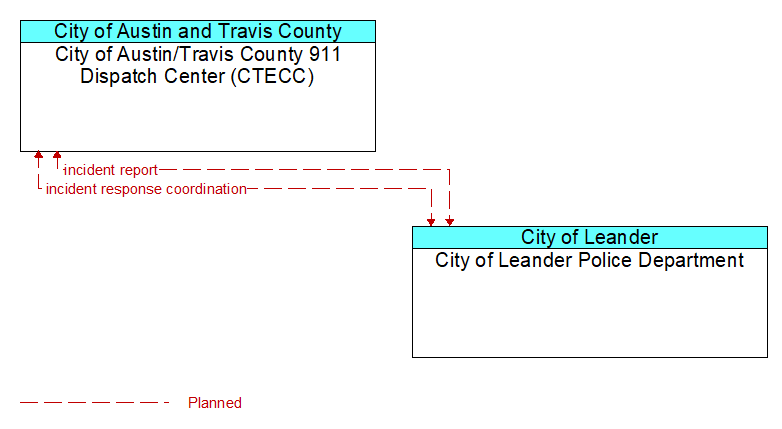 City of Austin and Travis County
City of Austin/Travis County 911 Dispatch Center (CTECC)

incident report
incident response coordination

City of Leander
City of Leander Police Department

Planned